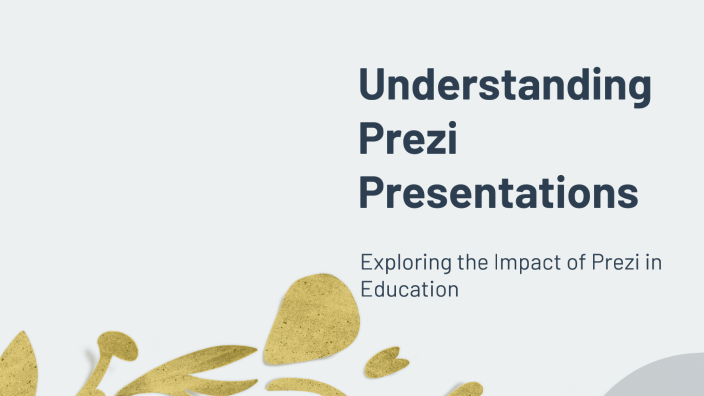 Understanding Prezi Presentations

Exploring the Impact of Prezi in Education